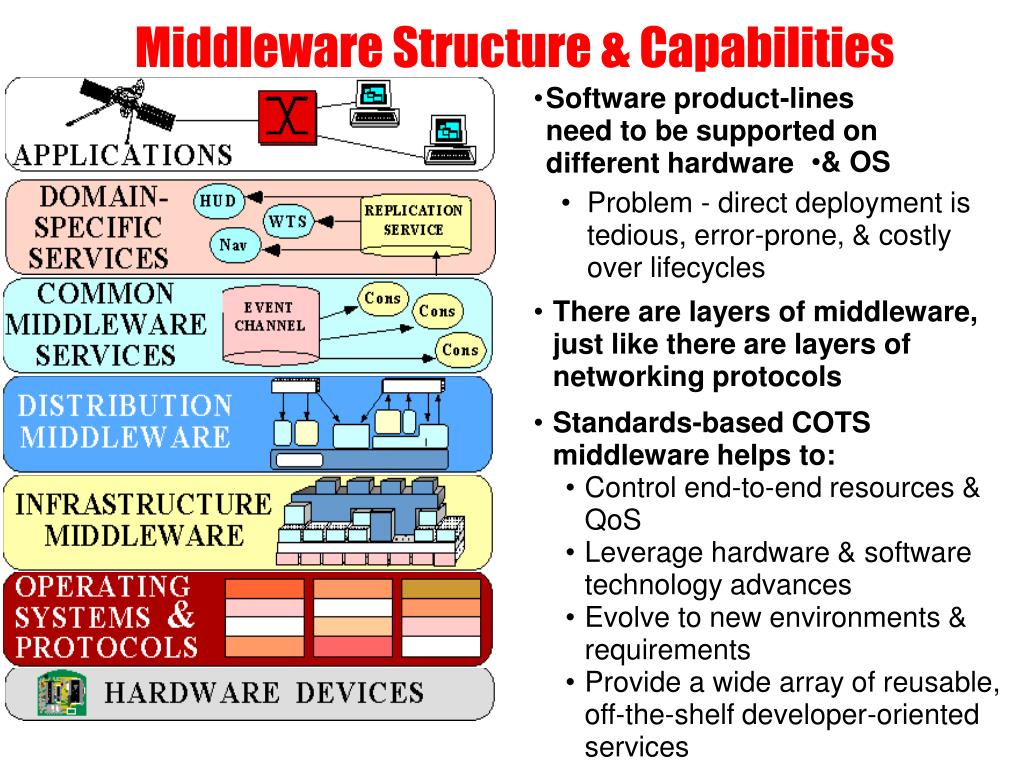 Middleware Structure & Capabilities

APPLICATIONS

DOMAIN-SPECIFIC SERVICES

HUD

WTS

Nav

REPLICATION SERVICE

COMMON MIDDLEWARE SERVICES

EVENT CHANNEL

Cons

Cons

Cons

DISTRIBUTION MIDDLEWARE

INFRASTRUCTURE MIDDLEWARE

OPERATING SYSTEMS & PROTOCOLS

HARDWARE DEVICES

•Software product-lines need to be supported on different hardware •& OS

• Problem - direct deployment is tedious, error-prone, & costly over lifecycles

• There are layers of middleware, just like there are layers of networking protocols

• Standards-based COTS middleware helps to:

• Control end-to-end resources & QoS

• Leverage hardware & software technology advances

• Evolve to new environments & requirements

• Provide a wide array of reusable, off-the-shelf developer-oriented services